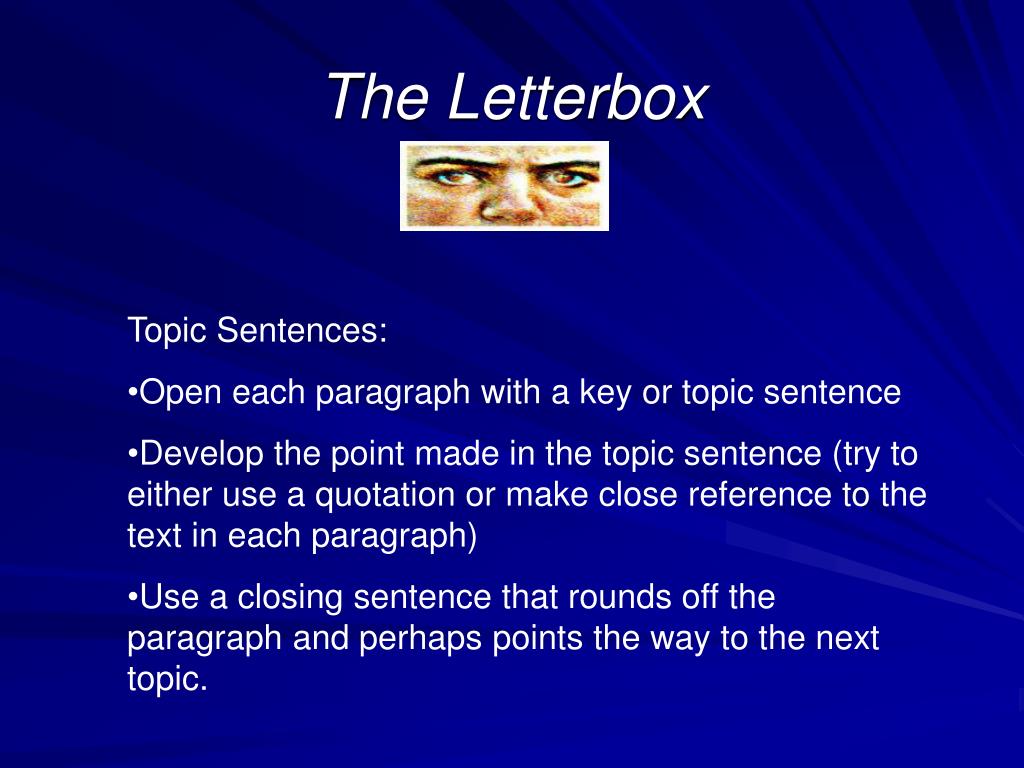 The Letterbox

Topic Sentences:

•Open each paragraph with a key or topic sentence

•Develop the point made in the topic sentence (try to either use a quotation or make close reference to the text in each paragraph)

•Use a closing sentence that rounds off the paragraph and perhaps points the way to the next topic.